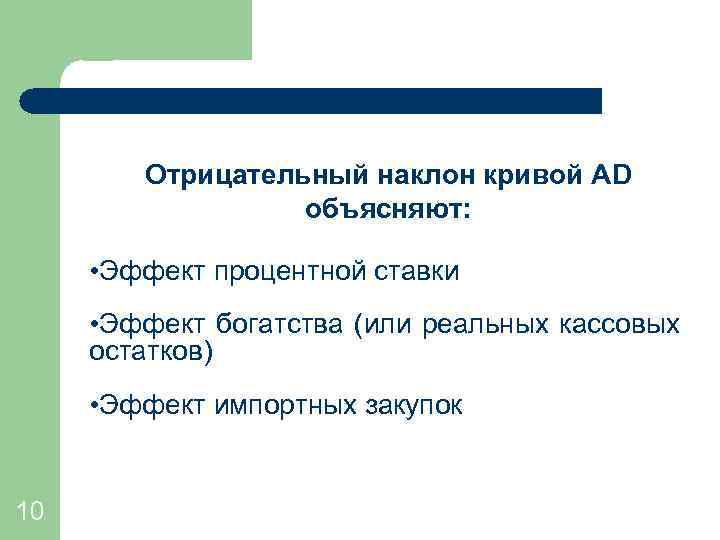 Отрицательный наклон кривой AD объясняют:

•Эффект процентной ставки

•Эффект богатства (или реальных кассовых остатков)

•Эффект импортных закупок

10